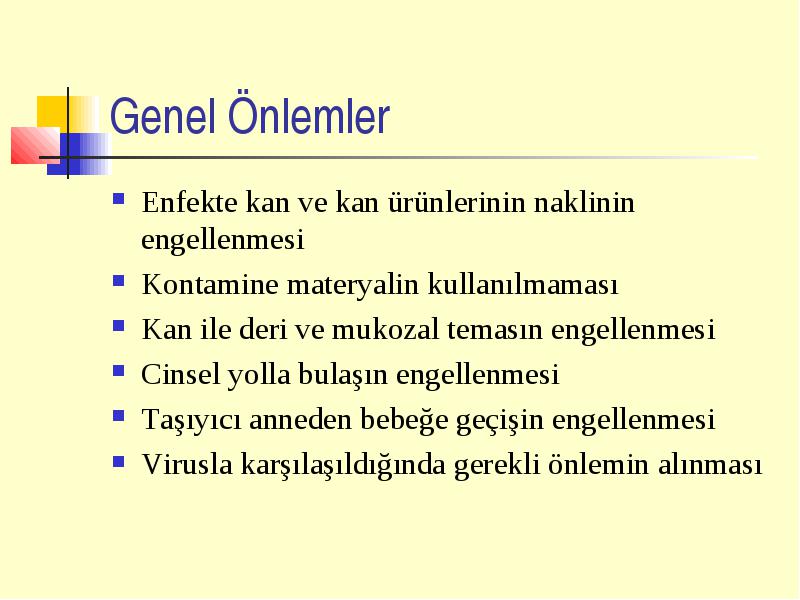 Genel Önlemler

- Enfekte kan ve kan ürünlerinin naklinin engellenmesi
- Kontamine materyalin kullanılmaması
- Kan ile deri ve mukozal temasın engellenmesi
- Cinsel yolla bulaşın engellenmesi
- Taşıyıcı anneden bebeğe geçişin engellenmesi
- Virusla karşılaşıldığında gerekli önlemin alınması